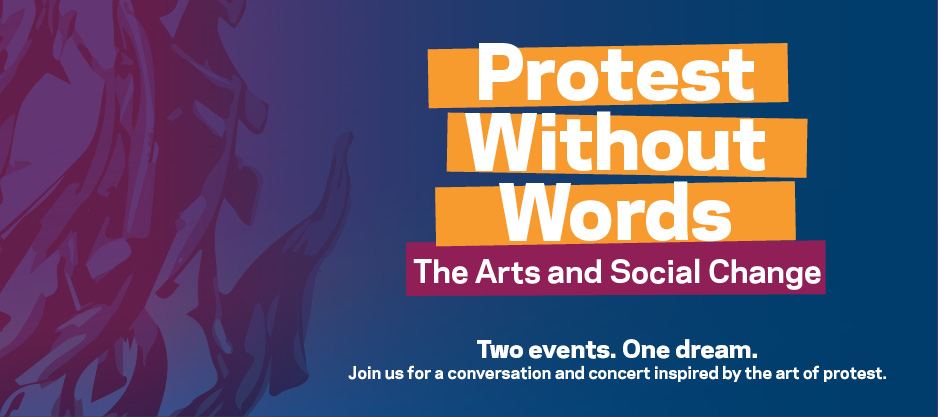 Protest Without Words

The Arts and Social Change

Two events. One dream.
Join us for a conversation and concert inspired by the art of protest.